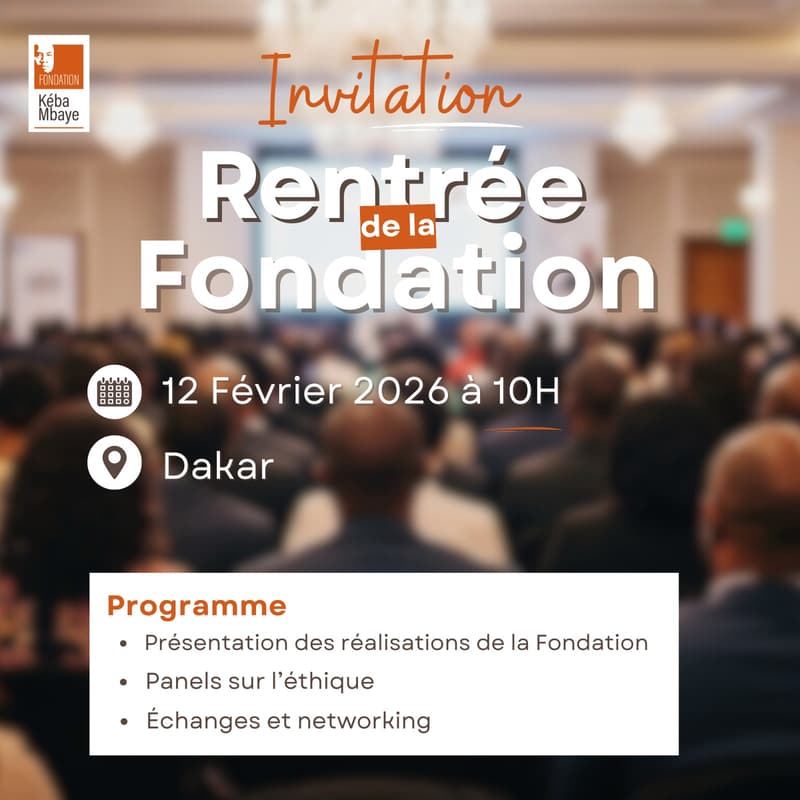 FONDATION
Kéba Mbaye

Invitation

Rentrée de la Fondation

12 Février 2026 à 10H

Dakar

Programme
• Présentation des réalisations de la Fondation
• Panels sur l'éthique
• Échanges et networking